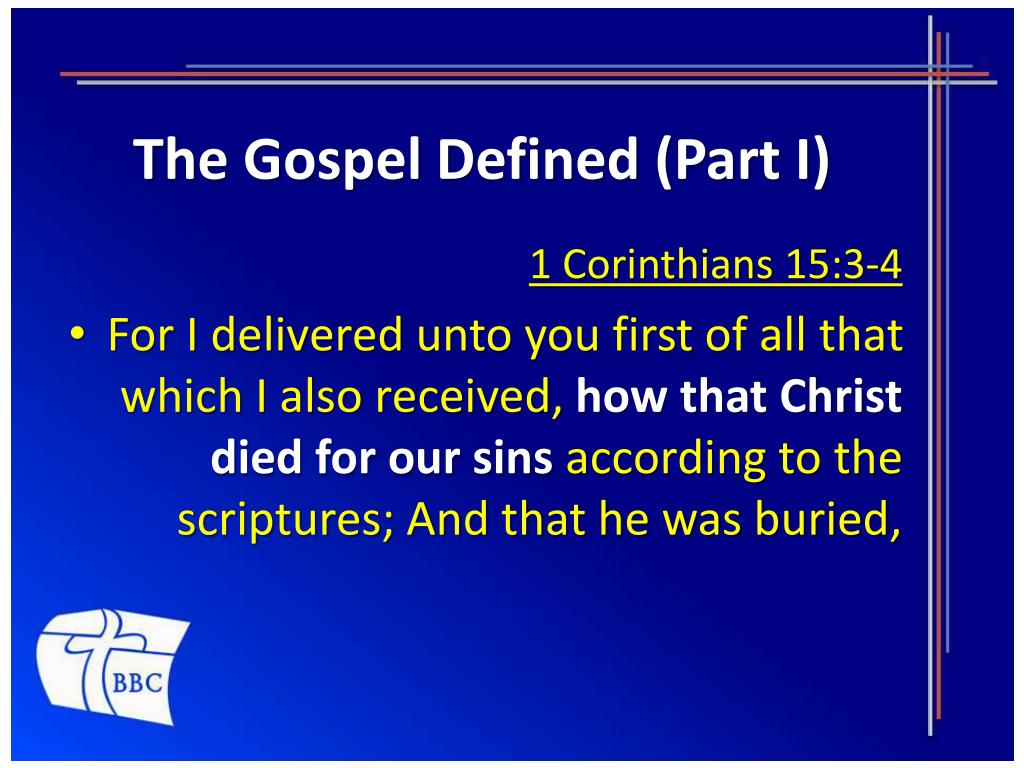 The Gospel Defined (Part I)

1 Corinthians 15:3-4

• For I delivered unto you first of all that which I also received, how that Christ died for our sins according to the scriptures; And that he was buried,

BBC